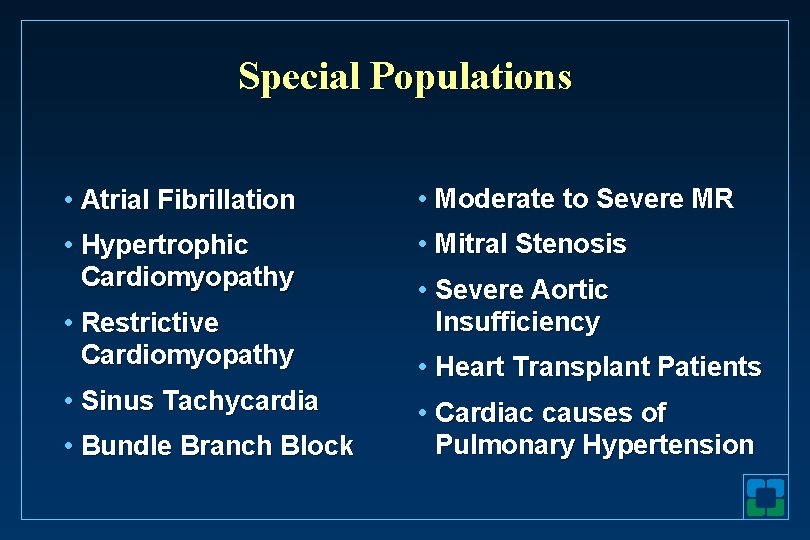 Special Populations

• Atrial Fibrillation
• Hypertrophic Cardiomyopathy
• Restrictive Cardiomyopathy
• Sinus Tachycardia
• Bundle Branch Block

• Moderate to Severe MR
• Mitral Stenosis
• Severe Aortic Insufficiency
• Heart Transplant Patients
• Cardiac causes of Pulmonary Hypertension